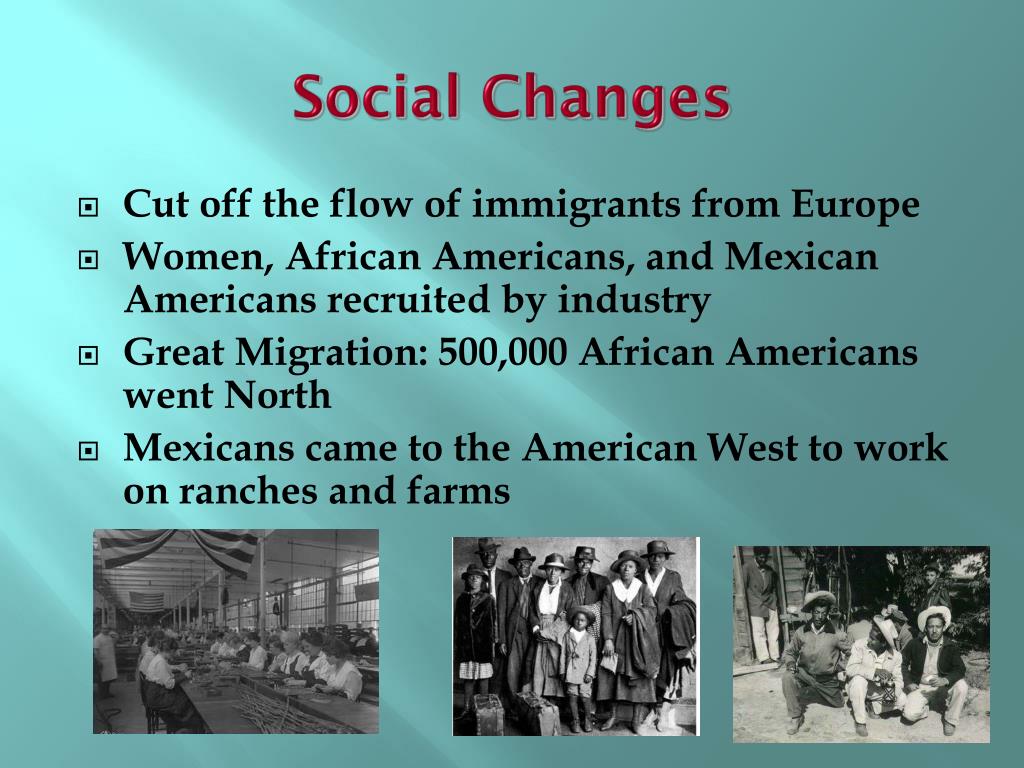 Social Changes

Cut off the flow of immigrants from Europe

Women, African Americans, and Mexican Americans recruited by industry

Great Migration: 500,000 African Americans went North

Mexicans came to the American West to work on ranches and farms